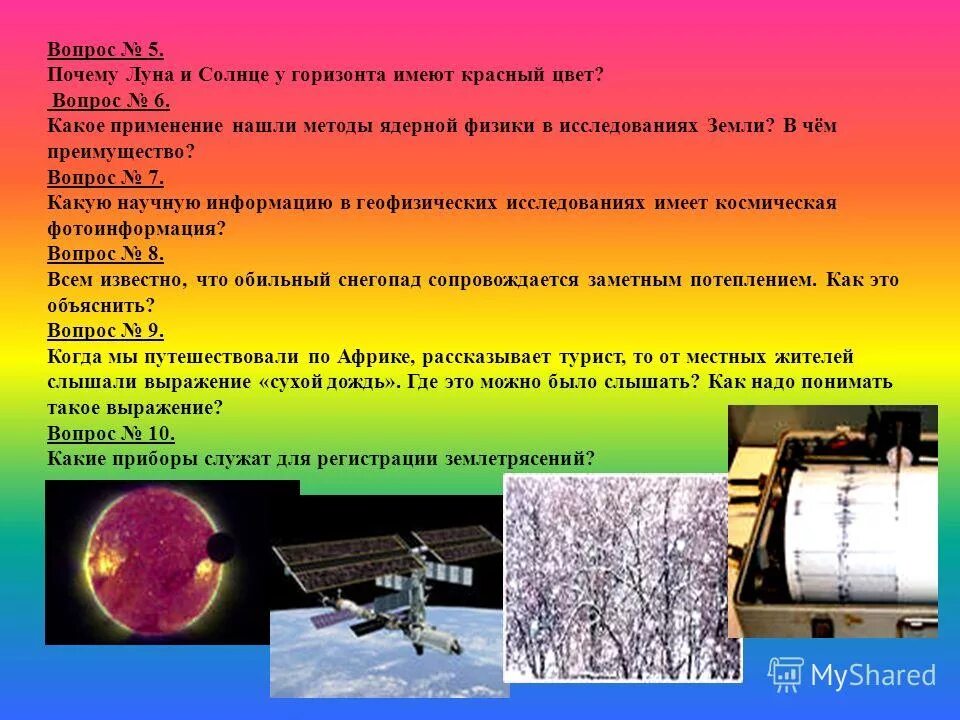 Вопрос № 5.
Почему Луна и Солнце у горизонта имеют красный цвет?
Вопрос № 6.
Какое применение нашли методы ядерной физики в исследованиях Земли? В чём преимущество?
Вопрос № 7.
Какую научную информацию в геофизических исследованиях имеет космическая фотоинформация?
Вопрос № 8.
Всем известно, что обильный снегопад сопровождается заметным потеплением. Как это объяснить?
Вопрос № 9.
Когда мы путешествовали по Африке, рассказывает турист, то от местных жителей слышали выражение «сухой дождь». Где это можно было слышать? Как надо понимать такое выражение?
Вопрос № 10.
Какие приборы служат для регистрации землетрясений?

MyShared